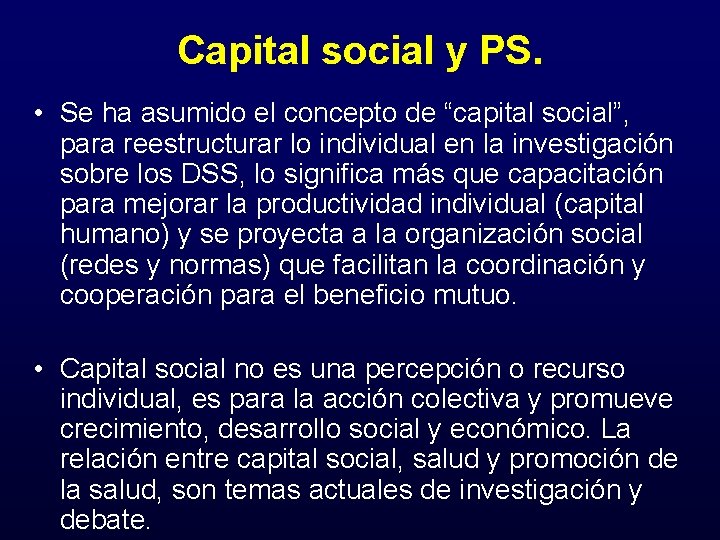 Capital social y PS.

• Se ha asumido el concepto de “capital social”, para reestructurar lo individual en la investigación sobre los DSS, lo significa más que capacitación para mejorar la productividad individual (capital humano) y se proyecta a la organización social (redes y normas) que facilitan la coordinación y cooperación para el beneficio mutuo.

• Capital social no es una percepción o recurso individual, es para la acción colectiva y promueve crecimiento, desarrollo social y económico. La relación entre capital social, salud y promoción de la salud, son temas actuales de investigación y debate.